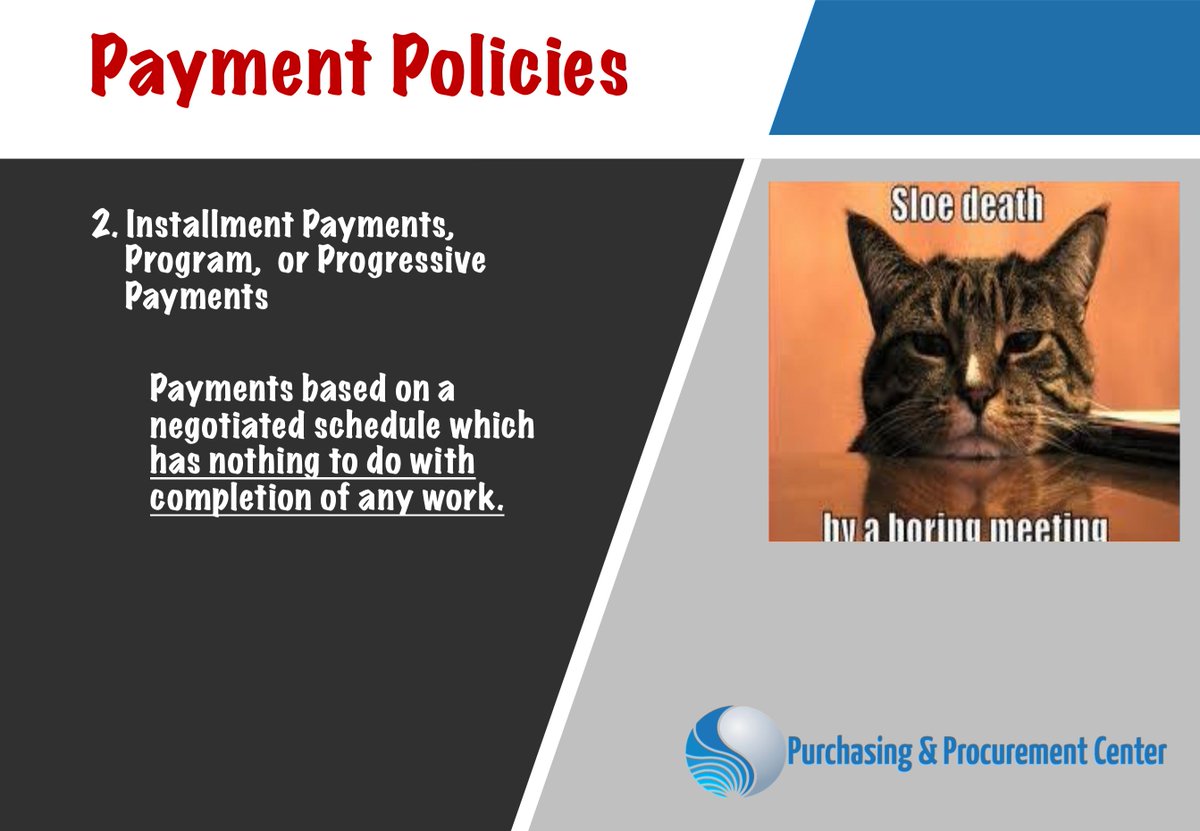 Payment Policies

2. Installment Payments, Program, or Progressive Payments

Payments based on a negotiated schedule which has nothing to do with completion of any work.

Sloe death

by a boring meeting

Purchasing & Procurement Center